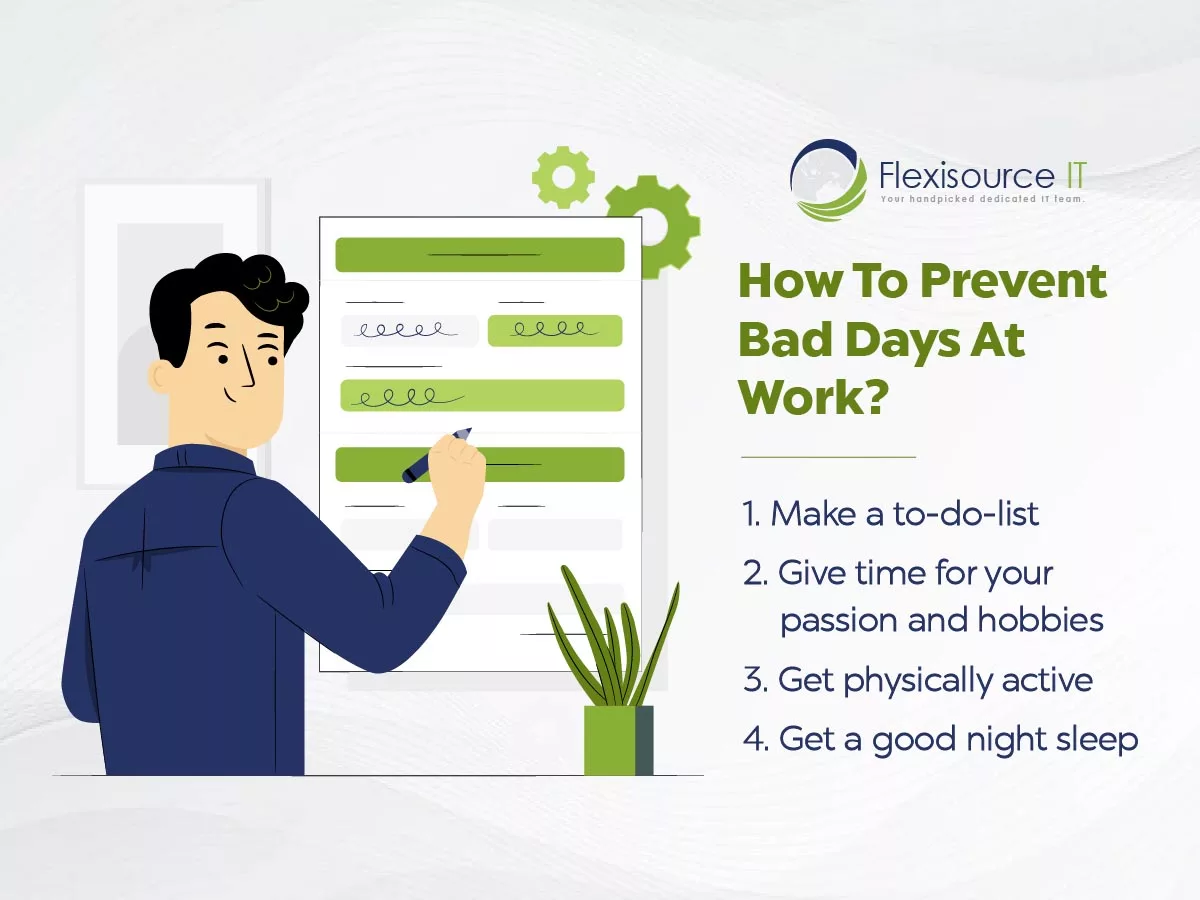 Flexisource IT
Your handpicked dedicated IT team.

How To Prevent Bad Days At Work?

1. Make a to-do-list
2. Give time for your passion and hobbies
3. Get physically active
4. Get a good night sleep